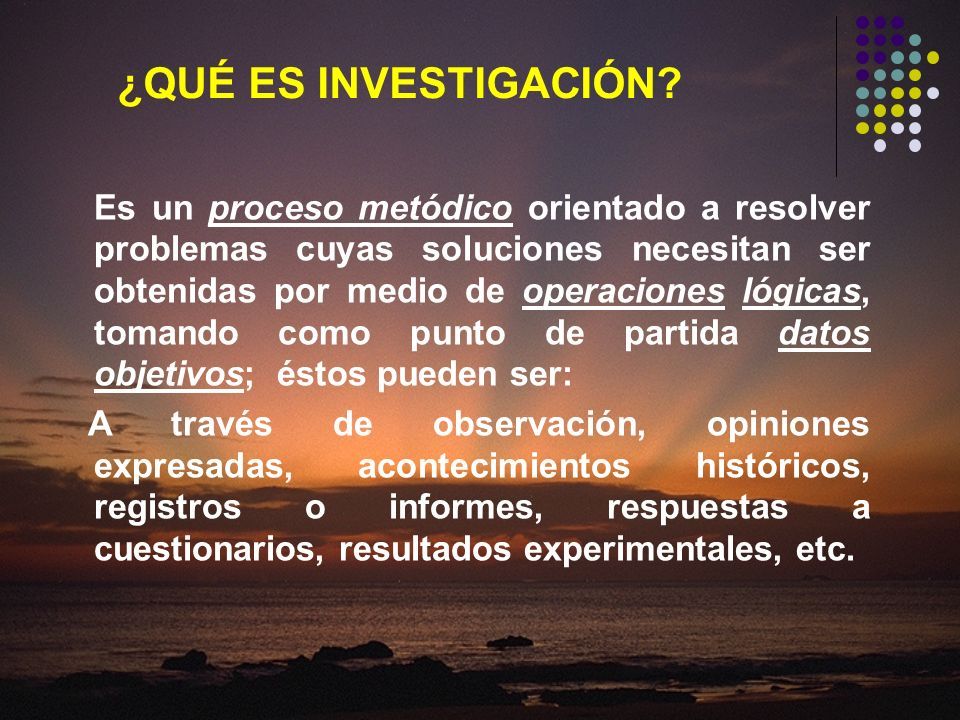 ¿QUÉ ES INVESTIGACIÓN?

Es un proceso metódico orientado a resolver problemas cuyas soluciones necesitan ser obtenidas por medio de operaciones lógicas, tomando como punto de partida datos objetivos; éstos pueden ser:

A través de observación, opiniones expresadas, acontecimientos históricos, registros o informes, respuestas a cuestionarios, resultados experimentales, etc.